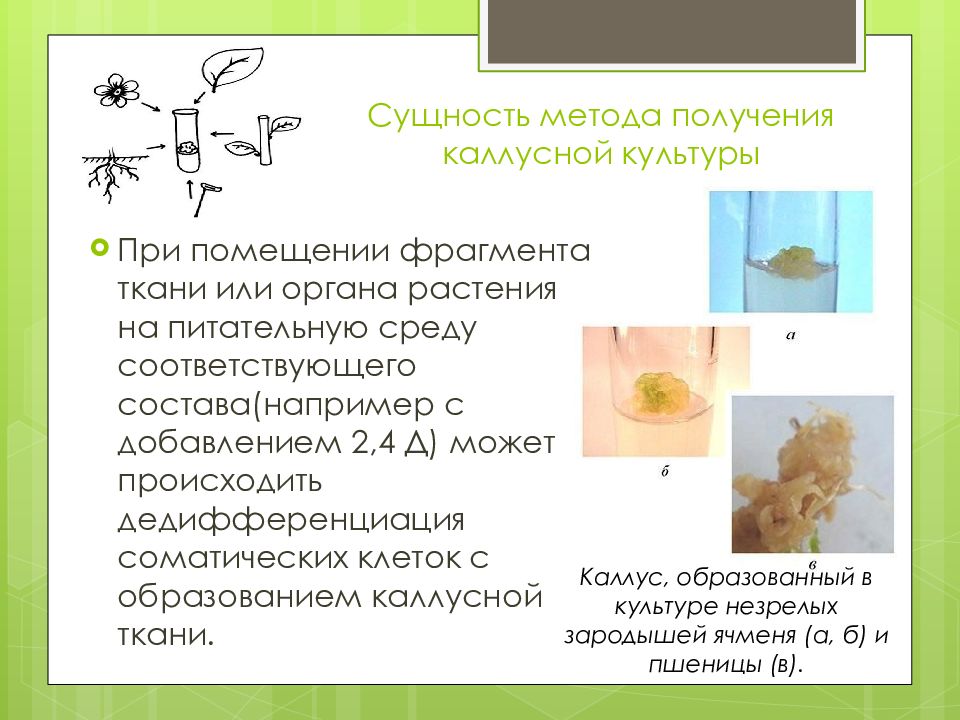 Сущность метода получения каллусной культуры

При помещении фрагмента ткани или органа растения на питательную среду соответствующего состава(например с добавлением 2,4 Д) может происходить дедифференциация соматических клеток с образованием каллусной ткани.

а

б

в

Каллус, образованный в культуре незрелых зародышей ячменя (а, б) и пшеницы (в).